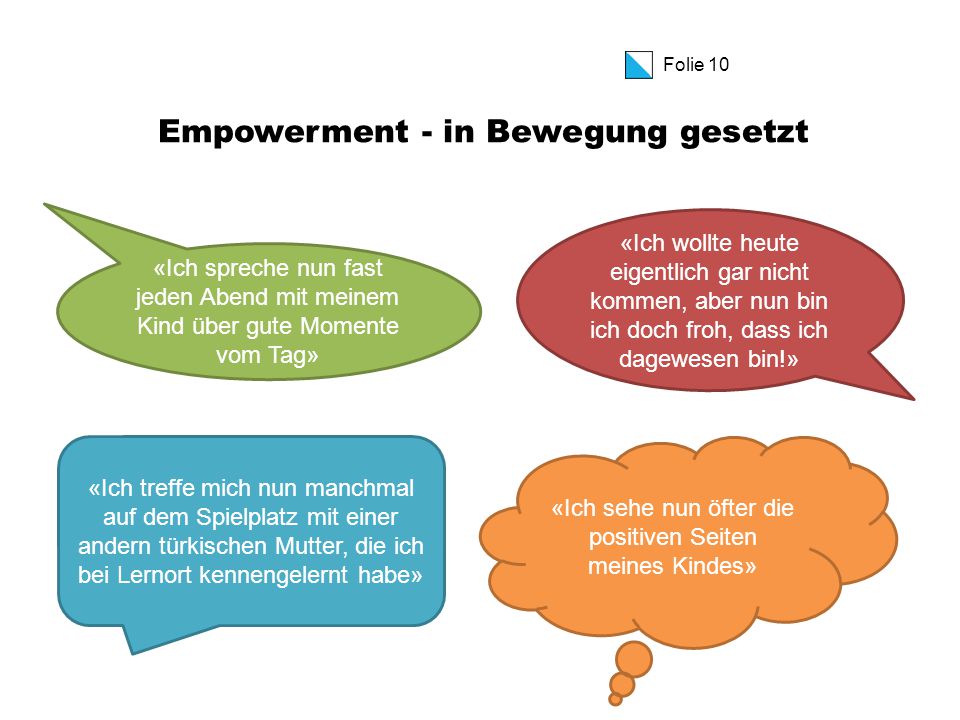 Folie 10

Empowerment - in Bewegung gesetzt

«Ich spreche nun fast jeden Abend mit meinem Kind über gute Momente vom Tag»

«Ich wollte heute eigentlich gar nicht kommen, aber nun bin ich doch froh, dass ich dagewesen bin!»

«Ich treffe mich nun manchmal auf dem Spielplatz mit einer andern türkischen Mutter, die ich bei Lernort kennengelernt habe»

«Ich sehe nun öfter die positiven Seiten meines Kindes»